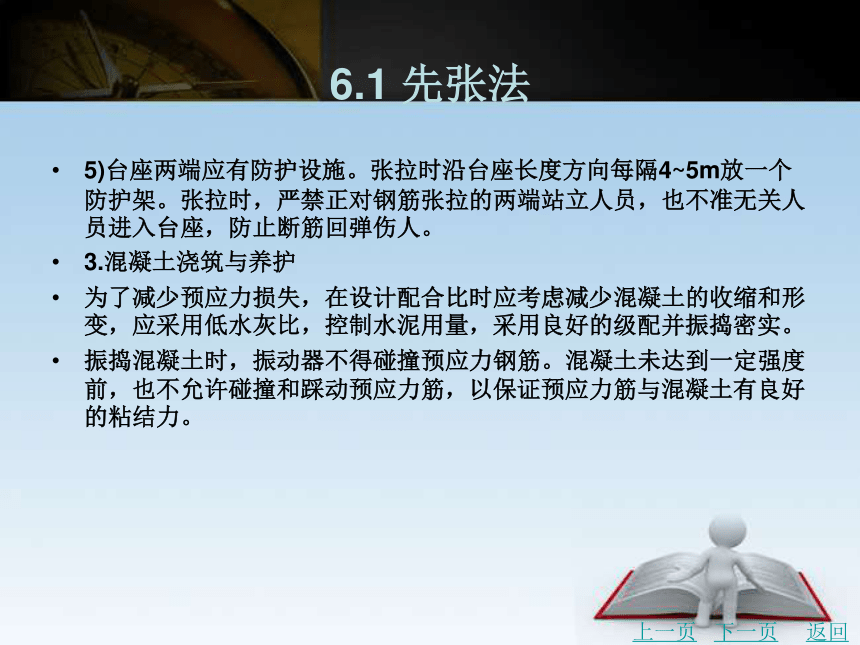 6.1 先张法

• 5)台座两端应有防护设施。张拉时沿台座长度方向每隔4~5m放一个防护架。张拉时，严禁正对钢筋张拉的两端站立人员，也不准无关人员进入台座，防止断筋回弹伤人。

• 3.混凝土浇筑与养护

• 为了减少预应力损失，在设计配合比时应考虑减少混凝土的收缩和形变，应采用低水灰比，控制水泥用量，采用良好的级配并振捣密实。

• 振捣混凝土时，振动器不得碰撞预应力钢筋。混凝土未达到一定强度前，也不允许碰撞和踩动预应力筋，以保证预应力筋与混凝土有良好的粘结力。

上一页 下一页 返回